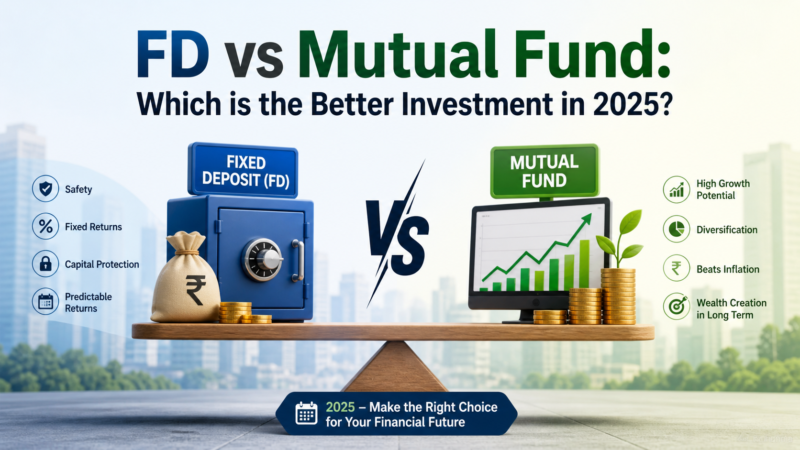 FD vs Mutual Fund:
Which is the Better Investment in 2025?

Safety

Fixed Returns

Capital Protection

Predictable Returns

FIXED DEPOSIT (FD)

₹

VS

MUTUAL FUND

High Growth Potential

Diversification

Beats Inflation

Wealth Creation in Long Term

2025 – Make the Right Choice for Your Financial Future